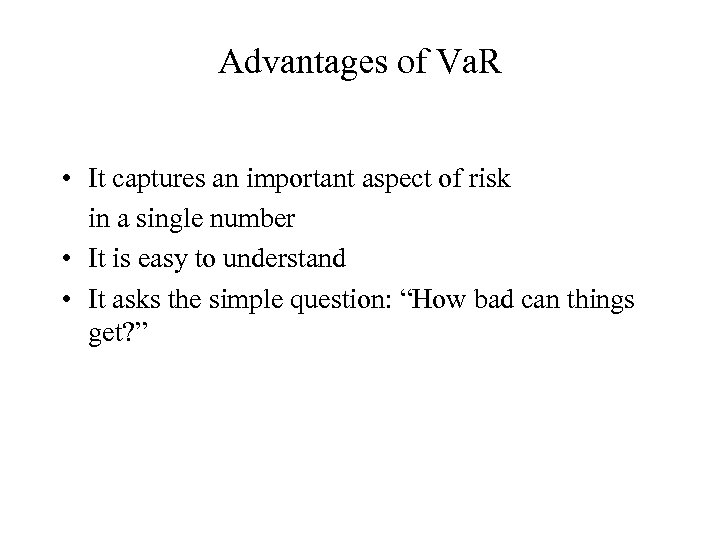 Advantages of VaR

• It captures an important aspect of risk in a single number
• It is easy to understand
• It asks the simple question: “How bad can things get?”